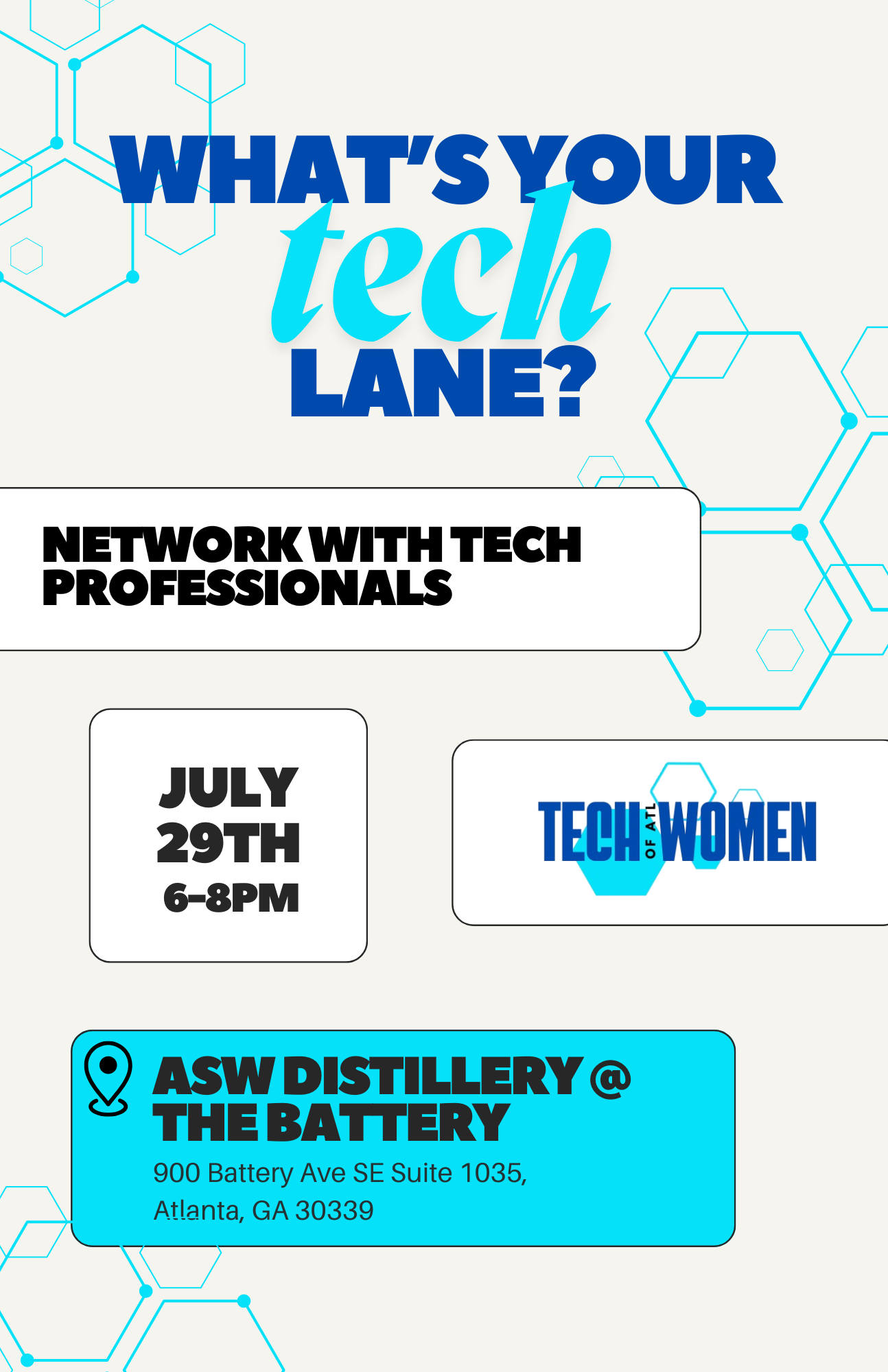 WHAT'S YOUR tech LANE?

NETWORK WITH TECH PROFESSIONALS

JULY 29TH 6-8PM

TECH OF ATL WOMEN

ASW DISTILLERY @ THE BATTERY
900 Battery Ave SE Suite 1035, Atlanta, GA 30339